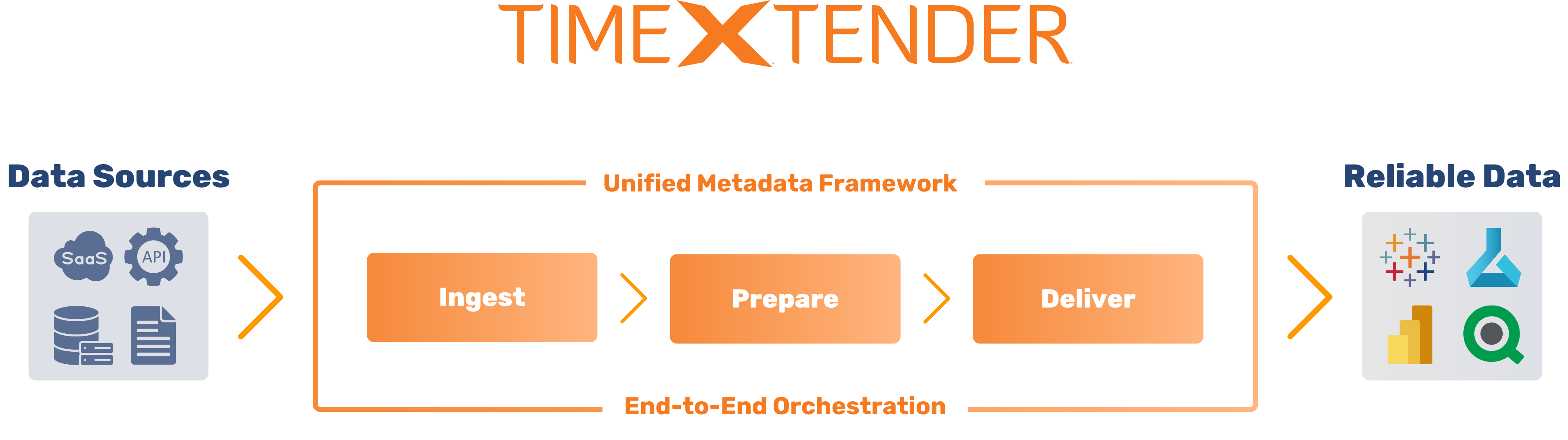 TIMEXTENDER

Data Sources

SaaS API

Unified Metadata Framework

Ingest

Prepare

Deliver

End-to-End Orchestration

Reliable Data